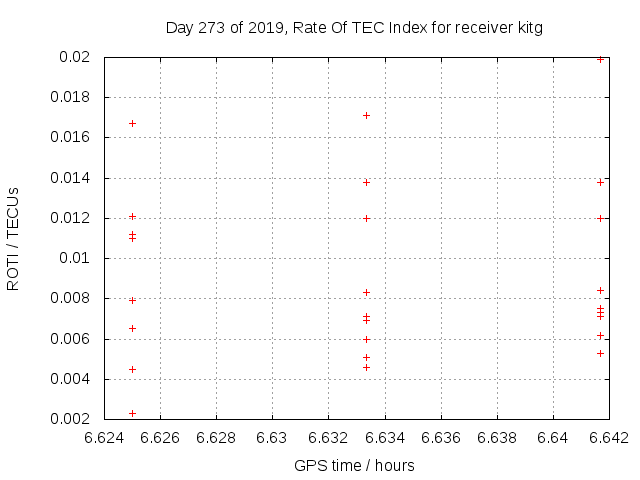 Day 273 of 2019, Rate Of TEC Index for receiver kitg

ROTI / TECUs

0.02
0.018
0.016
0.014
0.012
0.01
0.008
0.006
0.004
0.002

6.624 6.626 6.628 6.63 6.632 6.634 6.636 6.638 6.64 6.642

GPS time / hours